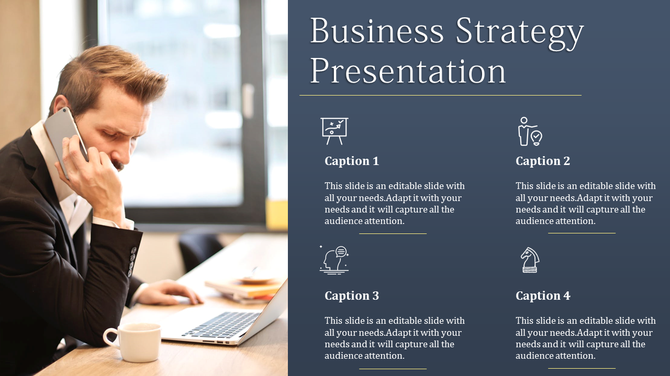 Business Strategy Presentation

Caption 1

This slide is an editable slide with all your needs.Adapt it with your needs and it will capture all the audience attention.

Caption 2

This slide is an editable slide with all your needs.Adapt it with your needs and it will capture all the audience attention.

Caption 3

This slide is an editable slide with all your needs.Adapt it with your needs and it will capture all the audience attention.

Caption 4

This slide is an editable slide with all your needs.Adapt it with your needs and it will capture all the audience attention.